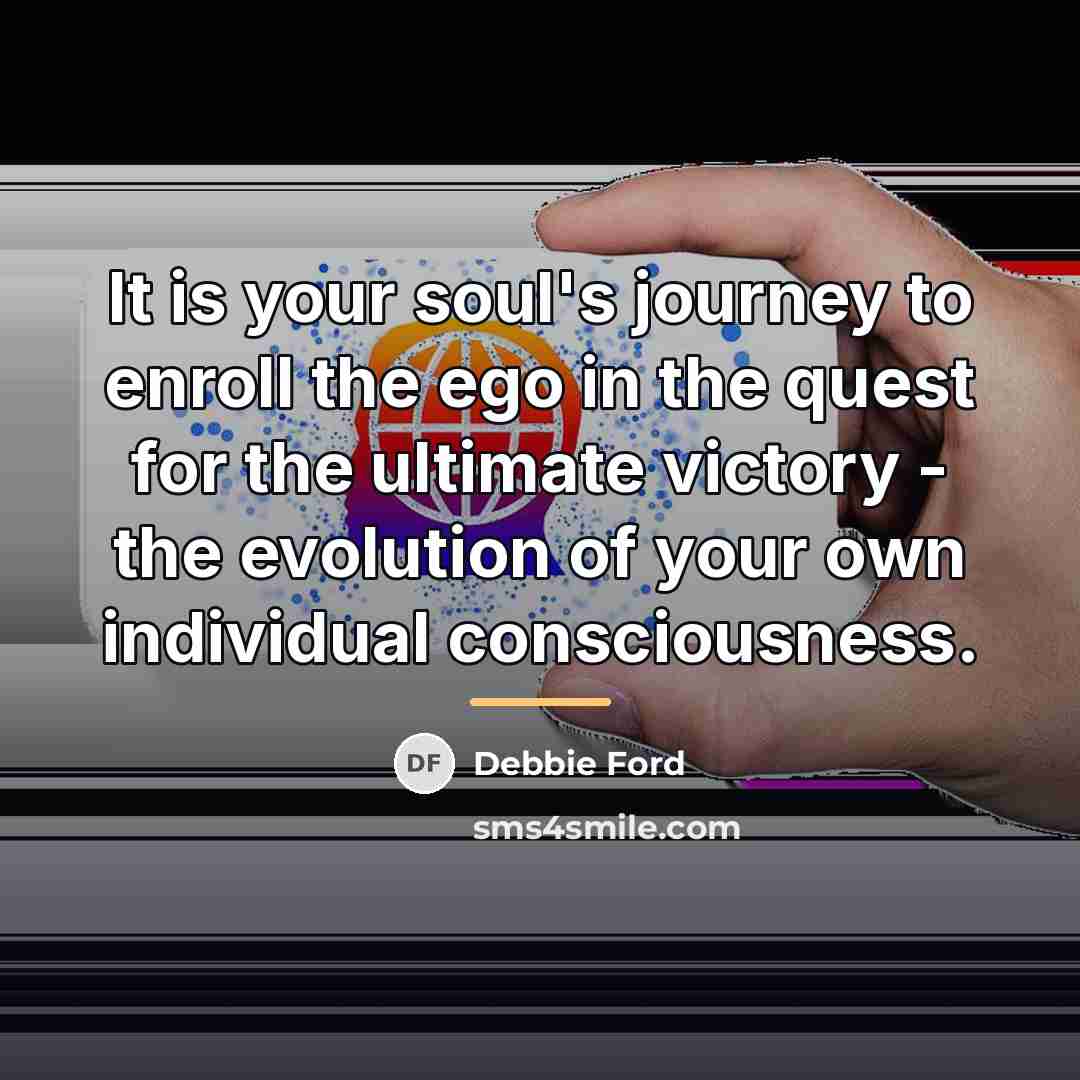 It is your soul's journey to enroll the ego in the quest for the ultimate victory - the evolution of your own individual consciousness.

DF Debbie Ford

sms4smile.com